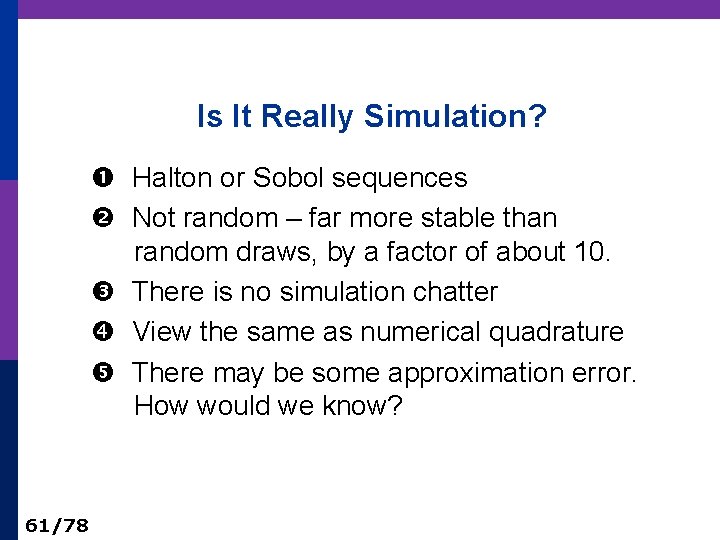 Is It Really Simulation?

❶ Halton or Sobol sequences

❷ Not random – far more stable than random draws, by a factor of about 10.

❸ There is no simulation chatter

❹ View the same as numerical quadrature

❺ There may be some approximation error. How would we know?

61/78